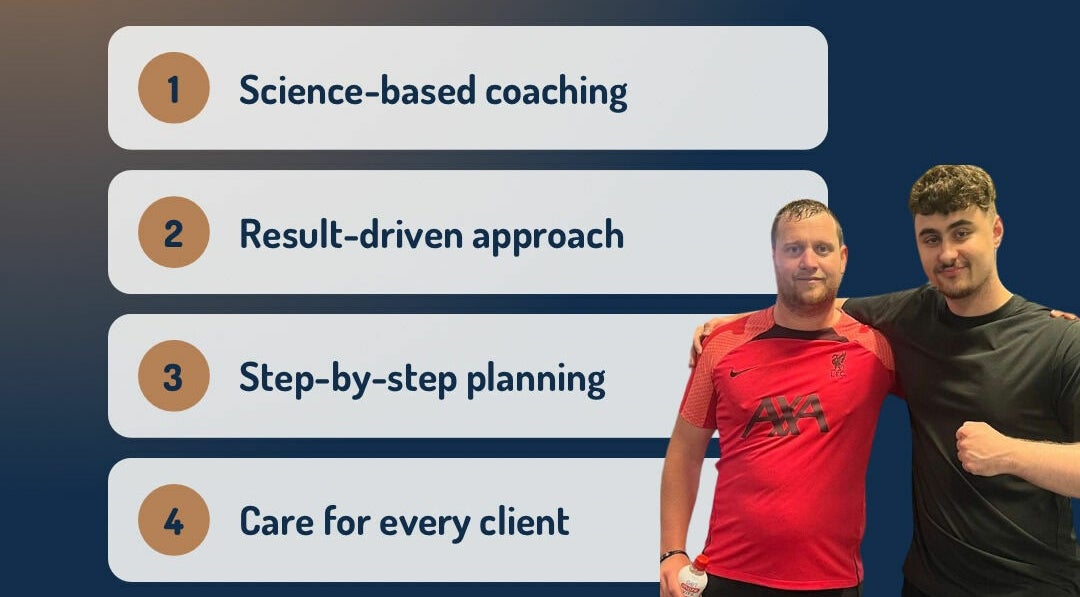 1 Science-based coaching

2 Result-driven approach

3 Step-by-step planning

4 Care for every client

AXA